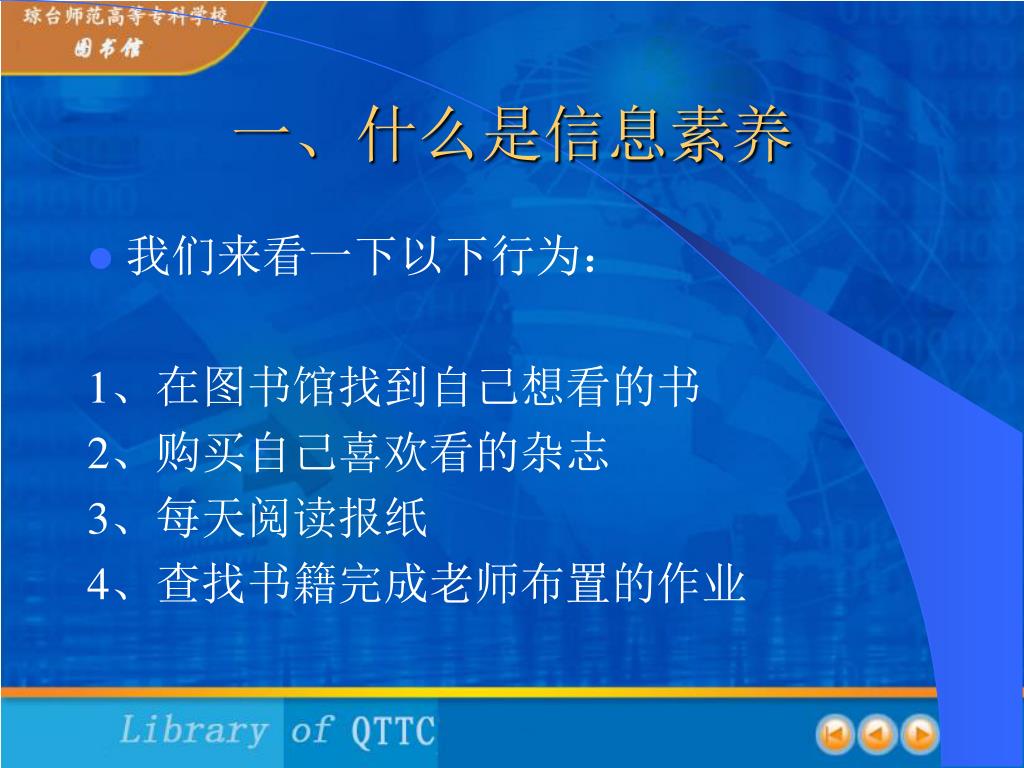 琼台师范高等专科学校
图书馆

一、什么是信息素养

我们来看一下以下行为：

1、在图书馆找到自己想看的书
2、购买自己喜欢看的杂志
3、每天阅读报纸
4、查找书籍完成老师布置的作业

Library of QTTC